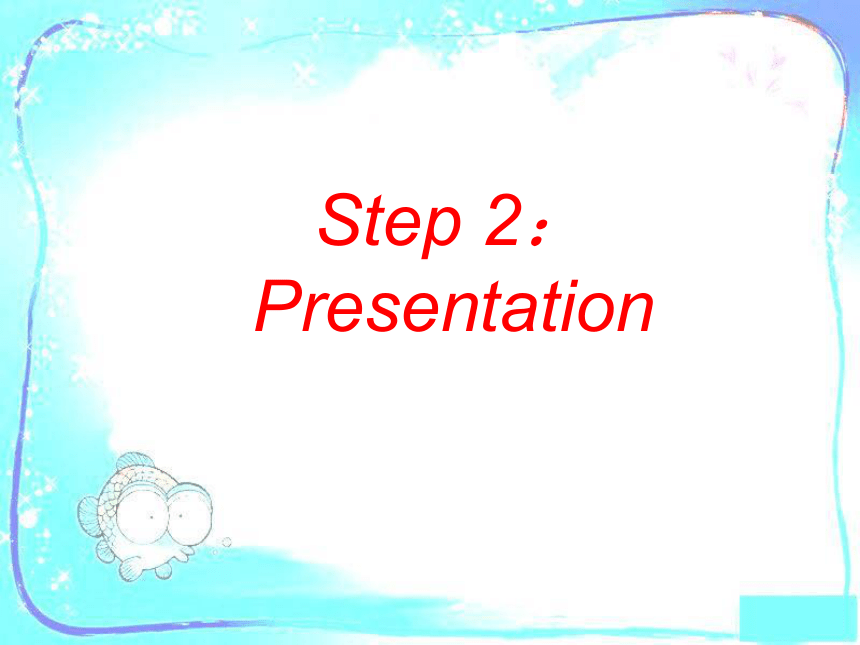 Step 2：
Presentation